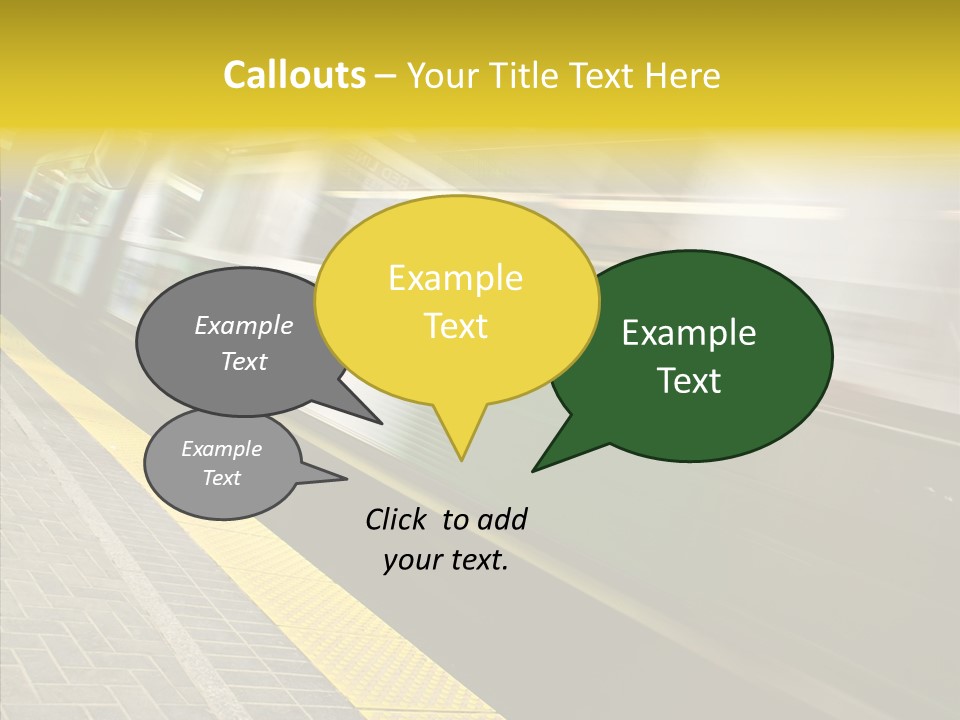 Callouts – Your Title Text Here

Example Text

Example Text

Example Text

Example Text

Click to add your text.